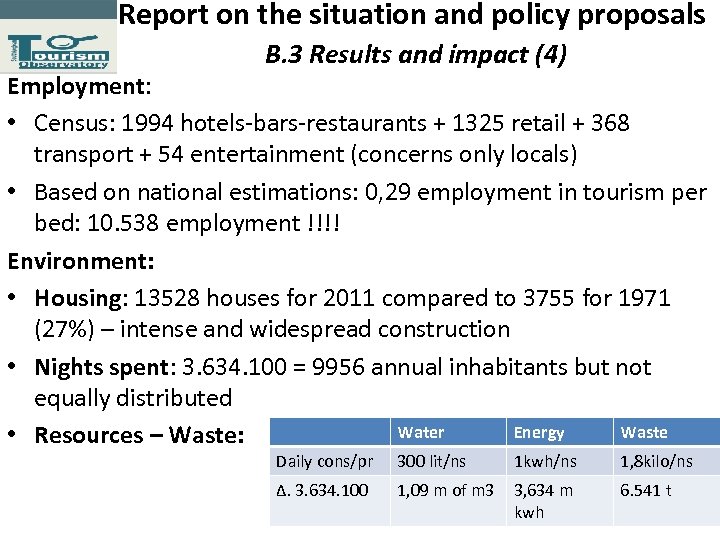 Tourism Observatory

Report on the situation and policy proposals

B.3 Results and impact (4)

Employment:

• Census: 1994 hotels-bars-restaurants + 1325 retail + 368 transport + 54 entertainment (concerns only locals)

• Based on national estimations: 0,29 employment in tourism per bed: 10.538 employment !!!!

Environment:

• Housing: 13528 houses for 2011 compared to 3755 for 1971 (27%) – intense and widespread construction

• Nights spent: 3.634.100 = 9956 annual inhabitants but not equally distributed

• Resources – Waste:

| | Water | Energy | Waste |
|---|---|---|---|
| Daily cons/pr | 300 lit/ns | 1kwh/ns | 1,8kilo/ns |
| Δ. 3.634.100 | 1,09 m of m3 | 3,634 m kwh | 6.541 t |